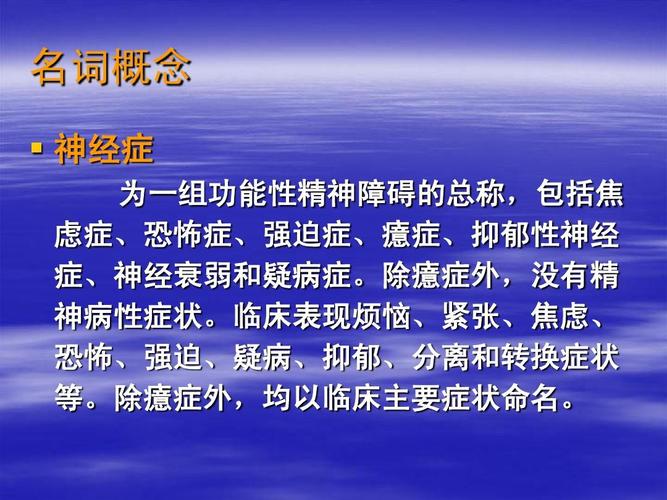 名词概念

▪ 神经症

为一组功能性精神障碍的总称，包括焦虑症、恐怖症、强迫症、癔症、抑郁性神经症、神经衰弱和疑病症。除癔症外，没有精神病性症状。临床表现烦恼、紧张、焦虑、恐怖、强迫、疑病、抑郁、分离和转换症状等。除癔症外，均以临床主要症状命名。